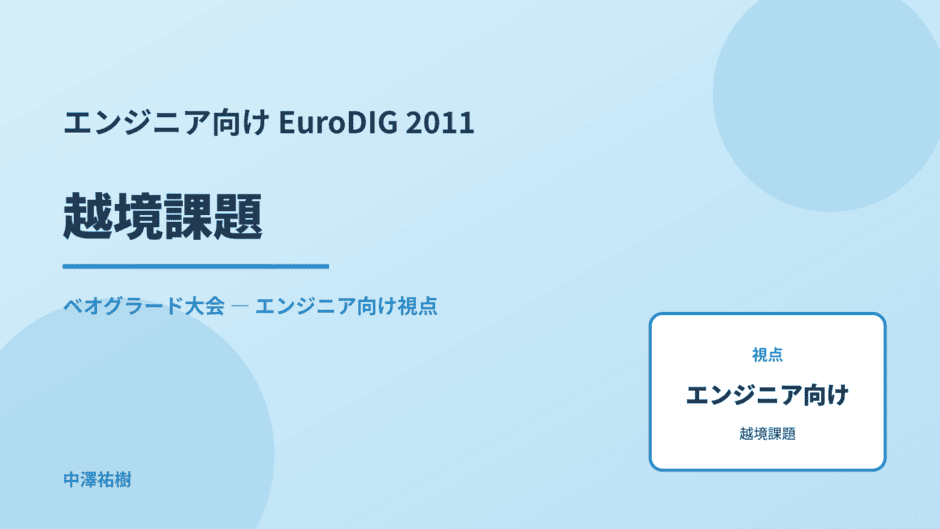 エンジニア向け EuroDIG 2011

越境課題

ベオグラード大会 — エンジニア向け視点

視点

エンジニア向け

越境課題

中澤祐樹